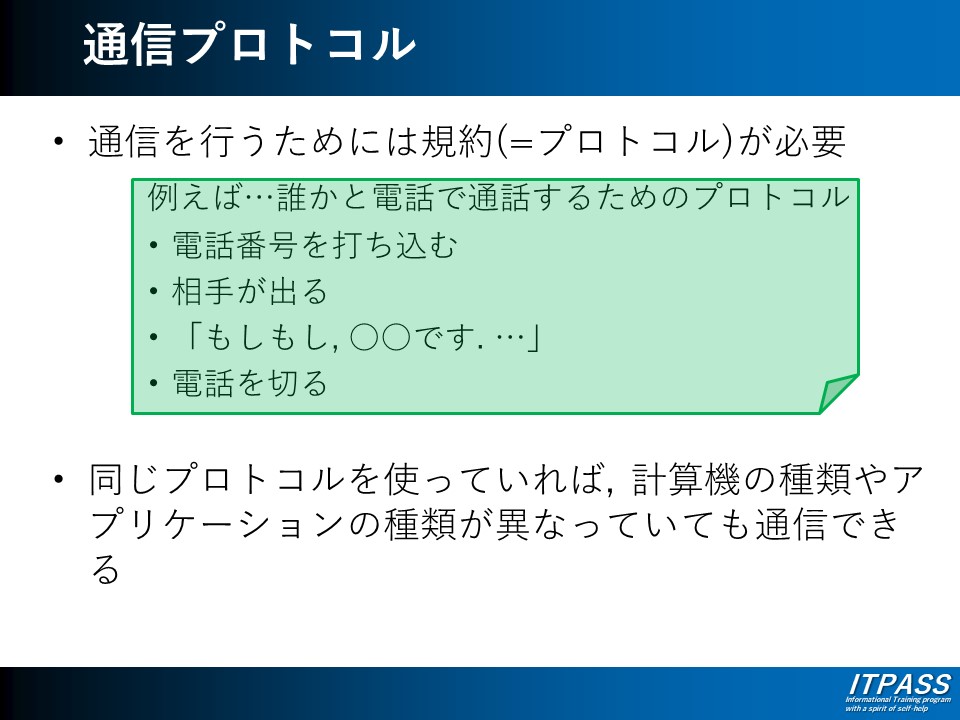 通信プロトコル

• 通信を行うためには規約(=プロトコル)が必要

例えば…誰かと電話で通話するためのプロトコル
• 電話番号を打ち込む
• 相手が出る
• 「もしもし, ○○です. …」
• 電話を切る

• 同じプロトコルを使っていれば, 計算機の種類やアプリケーションの種類が異なっていても通信できる

ITPASS
Informational Training program with a spirit of self-help